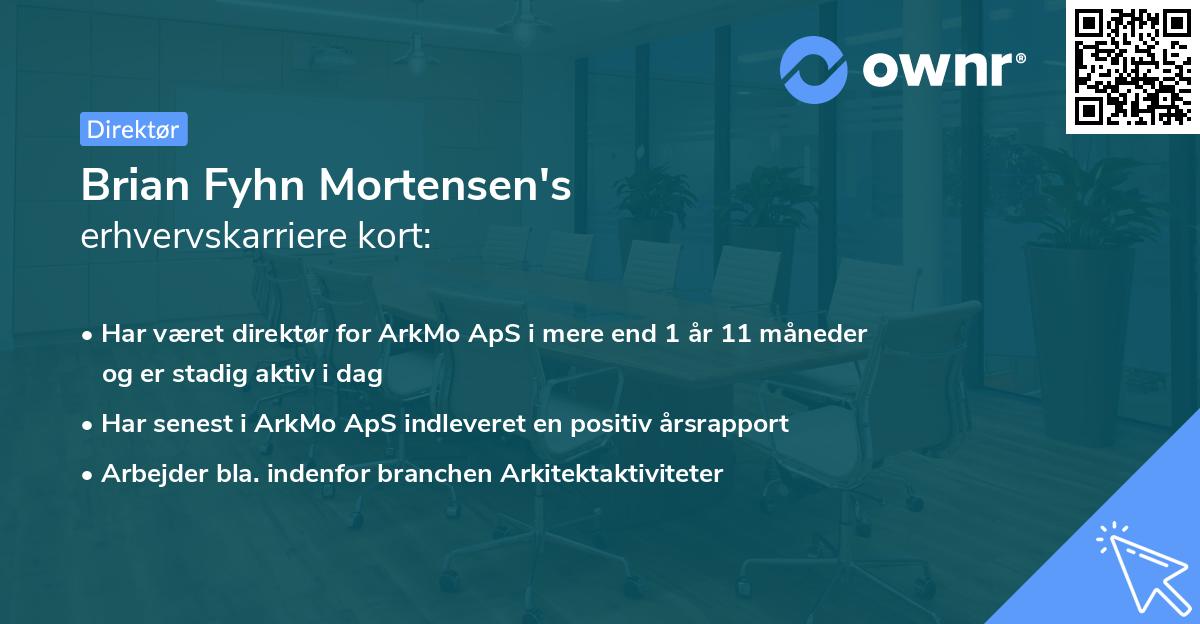 ownr®

Direktør

Brian Fyhn Mortensen's
erhvervskarriere kort:

• Har været direktør for ArkMo ApS i mere end 1 år 11 måneder og er stadig aktiv i dag

• Har senest i ArkMo ApS indleveret en positiv årsrapport

• Arbejder bla. indenfor branchen Arkitektaktiviteter